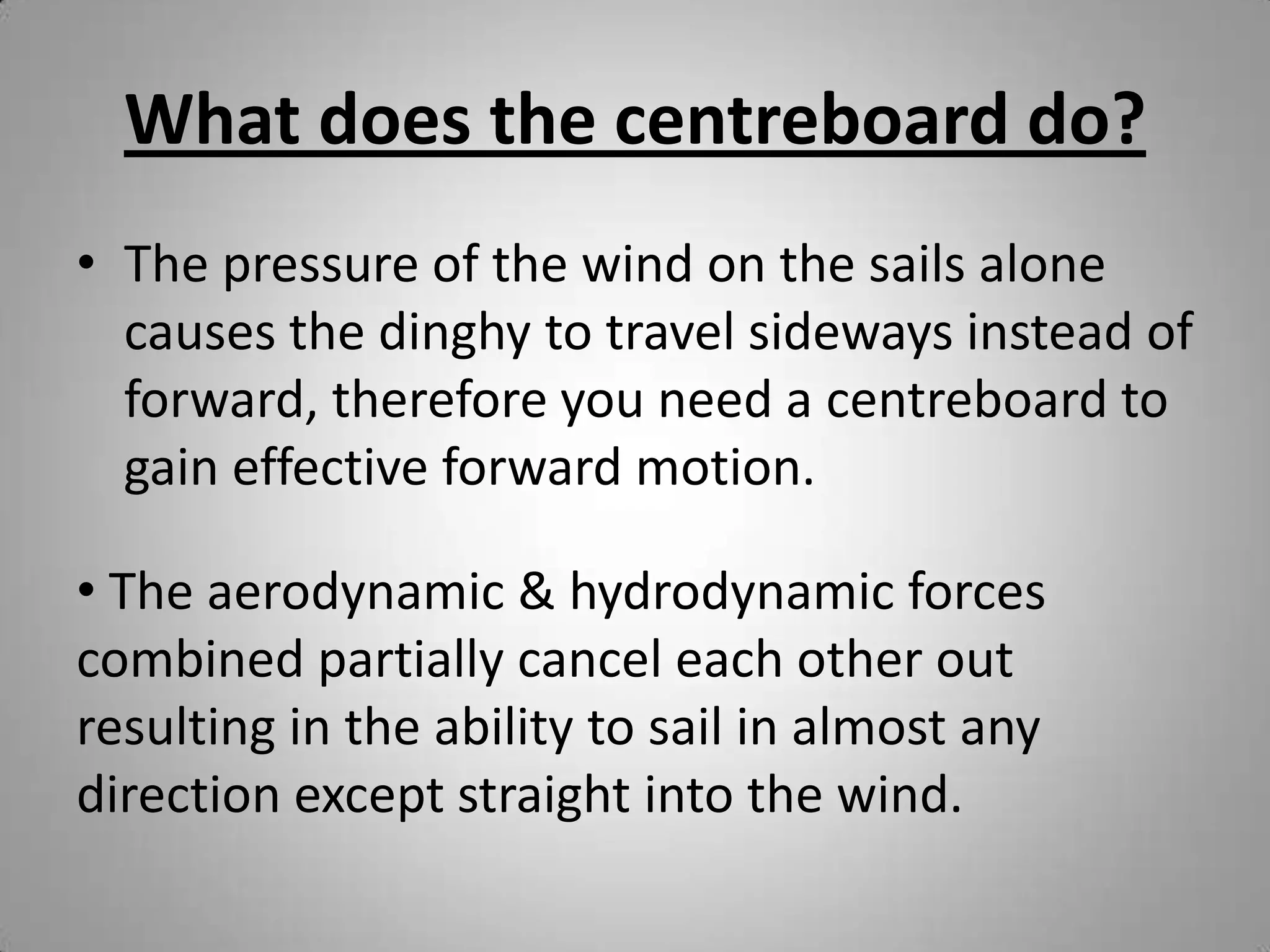 What does the centreboard do?

• The pressure of the wind on the sails alone causes the dinghy to travel sideways instead of forward, therefore you need a centreboard to gain effective forward motion.

• The aerodynamic & hydrodynamic forces combined partially cancel each other out resulting in the ability to sail in almost any direction except straight into the wind.